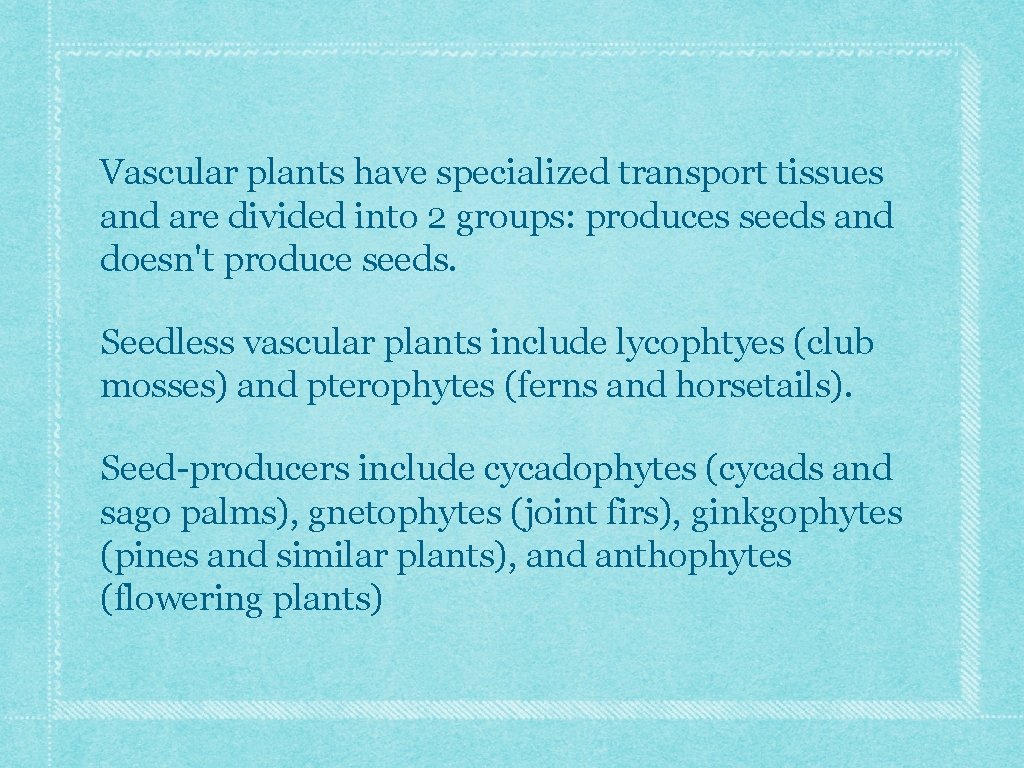 Vascular plants have specialized transport tissues and are divided into 2 groups: produces seeds and doesn't produce seeds.

Seedless vascular plants include lycophtyes (club mosses) and pterophytes (ferns and horsetails).

Seed-producers include cycadophytes (cycads and sago palms), gnetophytes (joint firs), ginkgophytes (pines and similar plants), and anthophytes (flowering plants)